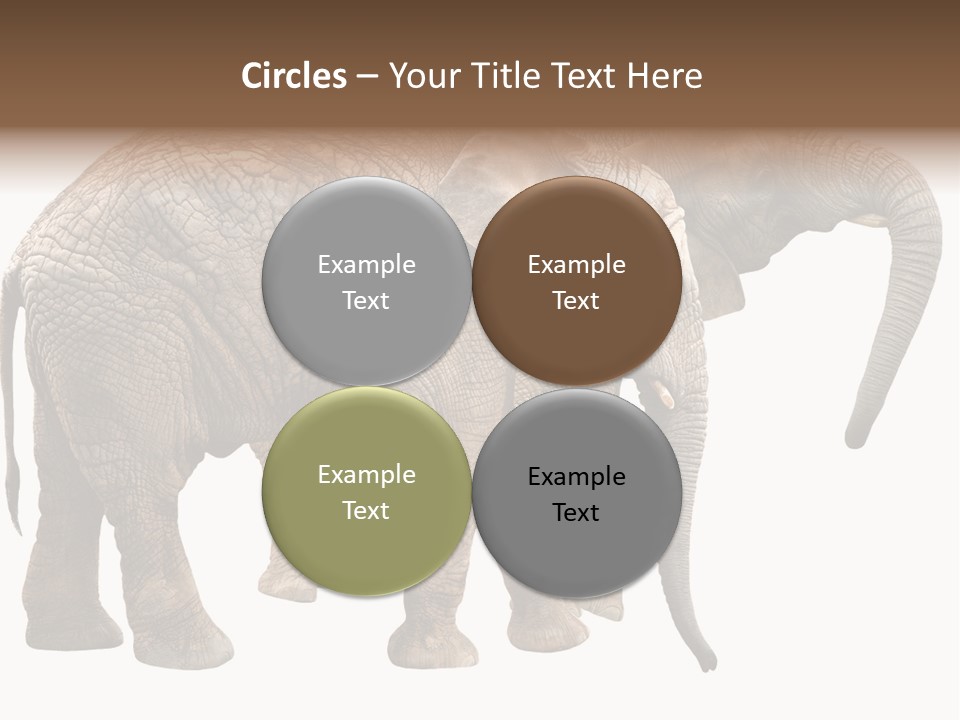 Circles – Your Title Text Here

Example Text

Example Text

Example Text

Example Text